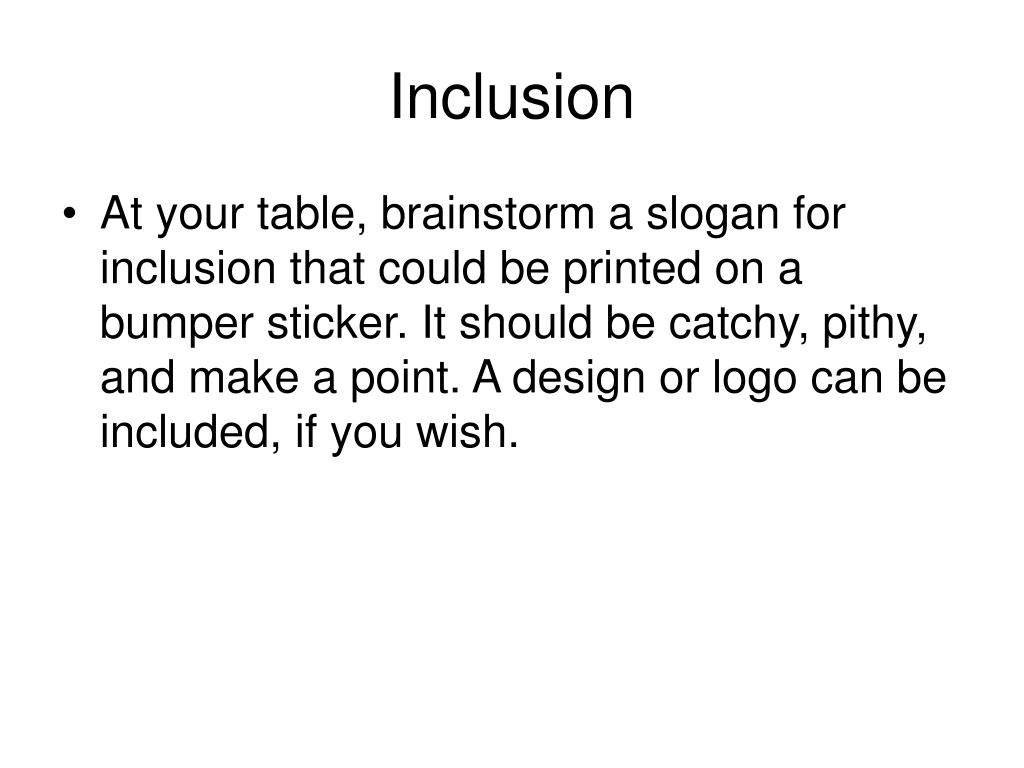 Inclusion

• At your table, brainstorm a slogan for inclusion that could be printed on a bumper sticker. It should be catchy, pithy, and make a point. A design or logo can be included, if you wish.